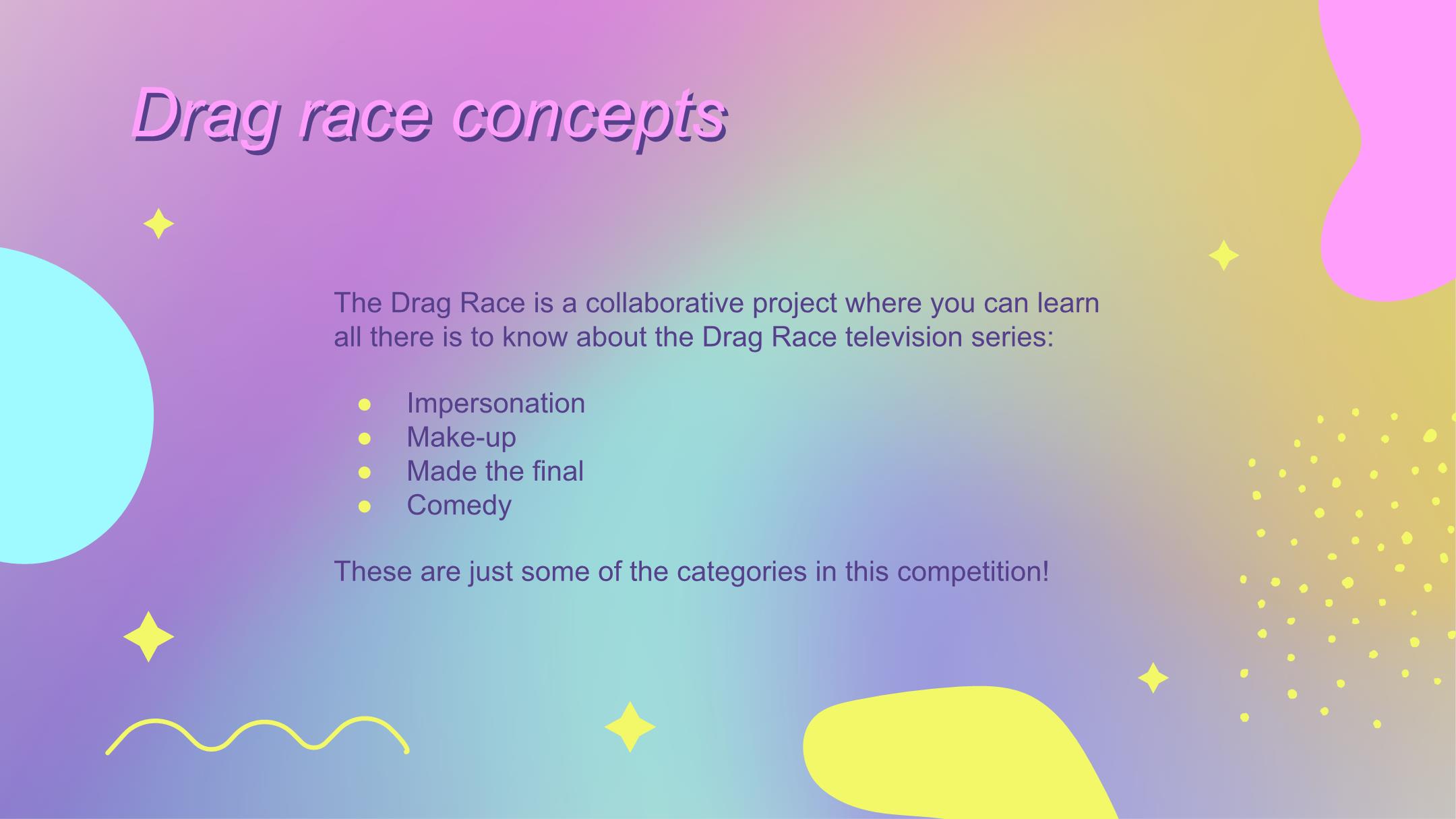 Drag race concepts

The Drag Race is a collaborative project where you can learn all there is to know about the Drag Race television series:

- Impersonation
- Make-up
- Made the final
- Comedy

These are just some of the categories in this competition!